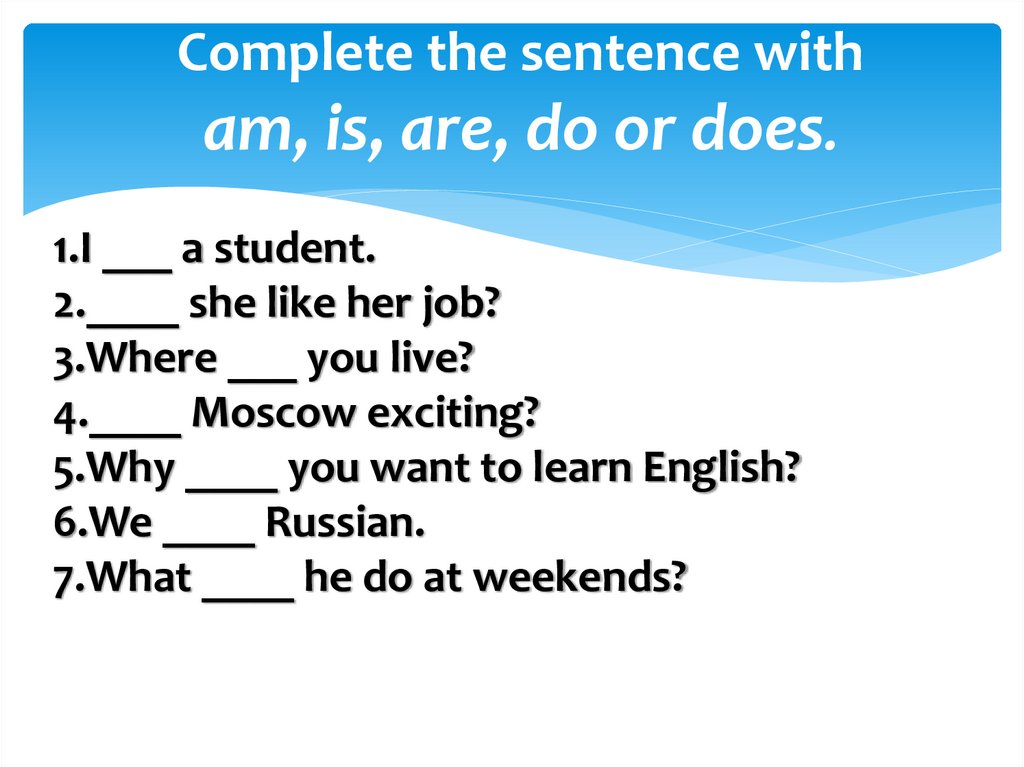 Complete the sentence with
am, is, are, do or does.

1.I ___ a student.
2.____ she like her job?
3.Where ___ you live?
4.____ Moscow exciting?
5.Why ____ you want to learn English?
6.We ____ Russian.
7.What ____ he do at weekends?